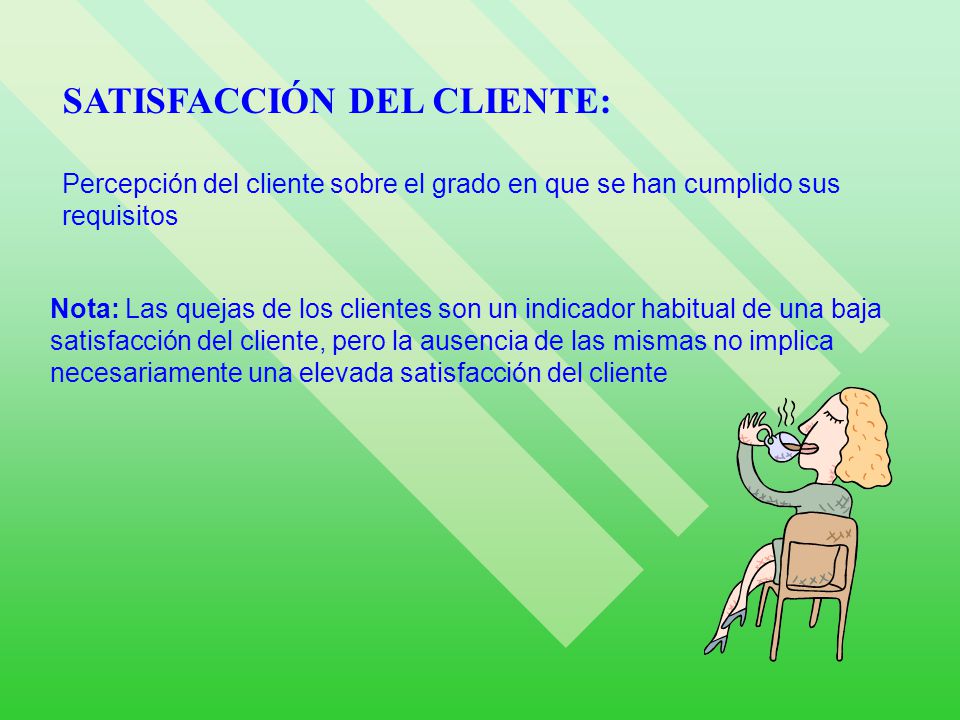 SATISFACCIÓN DEL CLIENTE:

Percepción del cliente sobre el grado en que se han cumplido sus requisitos

Nota: Las quejas de los clientes son un indicador habitual de una baja satisfacción del cliente, pero la ausencia de las mismas no implica necesariamente una elevada satisfacción del cliente